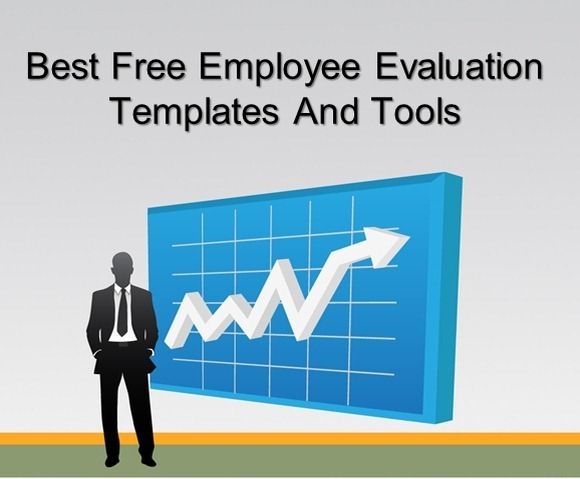 Best Free Employee Evaluation Templates And Tools